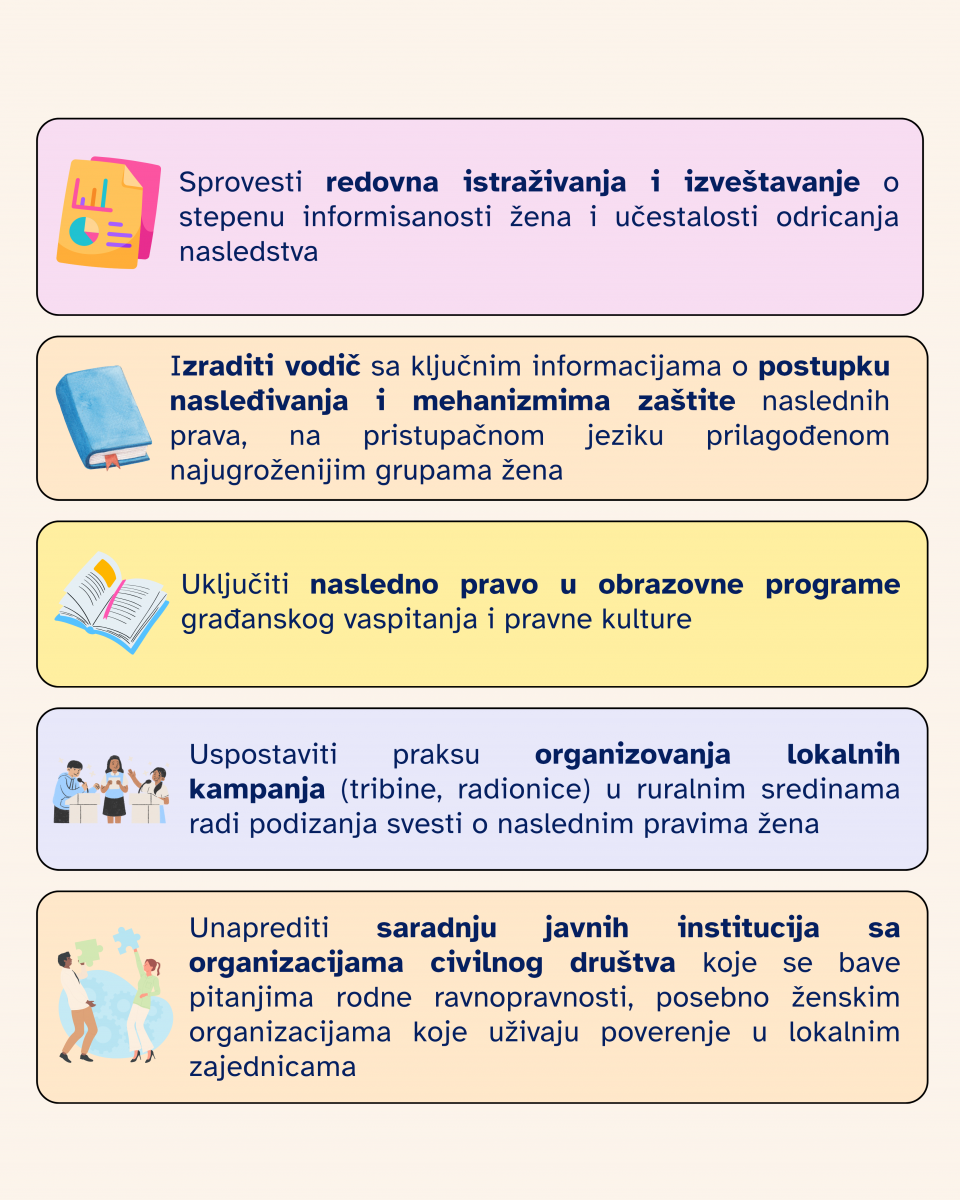 Sprovesti redovna istraživanja i izveštavanje o stepenu informisanosti žena i učestalosti odricanja nasledstva

Izraditi vodič sa ključnim informacijama o postupku nasleđivanja i mehanizmima zaštite naslednih prava, na pristupačnom jeziku prilagođenom najugroženijim grupama žena

Uključiti nasledno pravo u obrazovne programe građanskog vaspitanja i pravne kulture

Uspostaviti praksu organizovanja lokalnih kampanja (tribine, radionice) u ruralnim sredinama radi podizanja svesti o naslednim pravima žena

Unaprediti saradnju javnih institucija sa organizacijama civilnog društva koje se bave pitanjima rodne ravnopravnosti, posebno ženskim organizacijama koje uživaju poverenje u lokalnim zajednicama